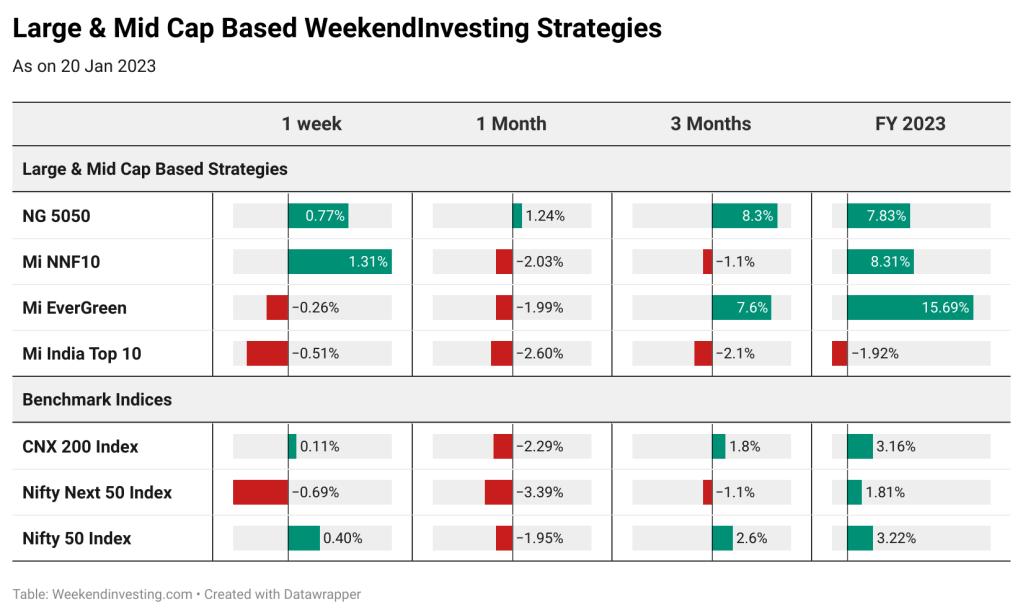 Large & Mid Cap Based WeekendInvesting Strategies

As on 20 Jan 2023

| | 1 week | 1 Month | 3 Months | FY 2023 |
|---|---|---|---|---|
| Large & Mid Cap Based Strategies | | | | |
| NG 5050 | 0.77% | 1.24% | 8.3% | 7.83% |
| Mi NNF10 | 1.31% | −2.03% | −1.1% | 8.31% |
| Mi EverGreen | −0.26% | −1.99% | 7.6% | 15.69% |
| Mi India Top 10 | −0.51% | −2.60% | −2.1% | −1.92% |
| Benchmark Indices | | | | |
| CNX 200 Index | 0.11% | −2.29% | 1.8% | 3.16% |
| Nifty Next 50 Index | −0.69% | −3.39% | −1.1% | 1.81% |
| Nifty 50 Index | 0.40% | −1.95% | 2.6% | 3.22% |

Table: Weekendinvesting.com • Created with Datawrapper